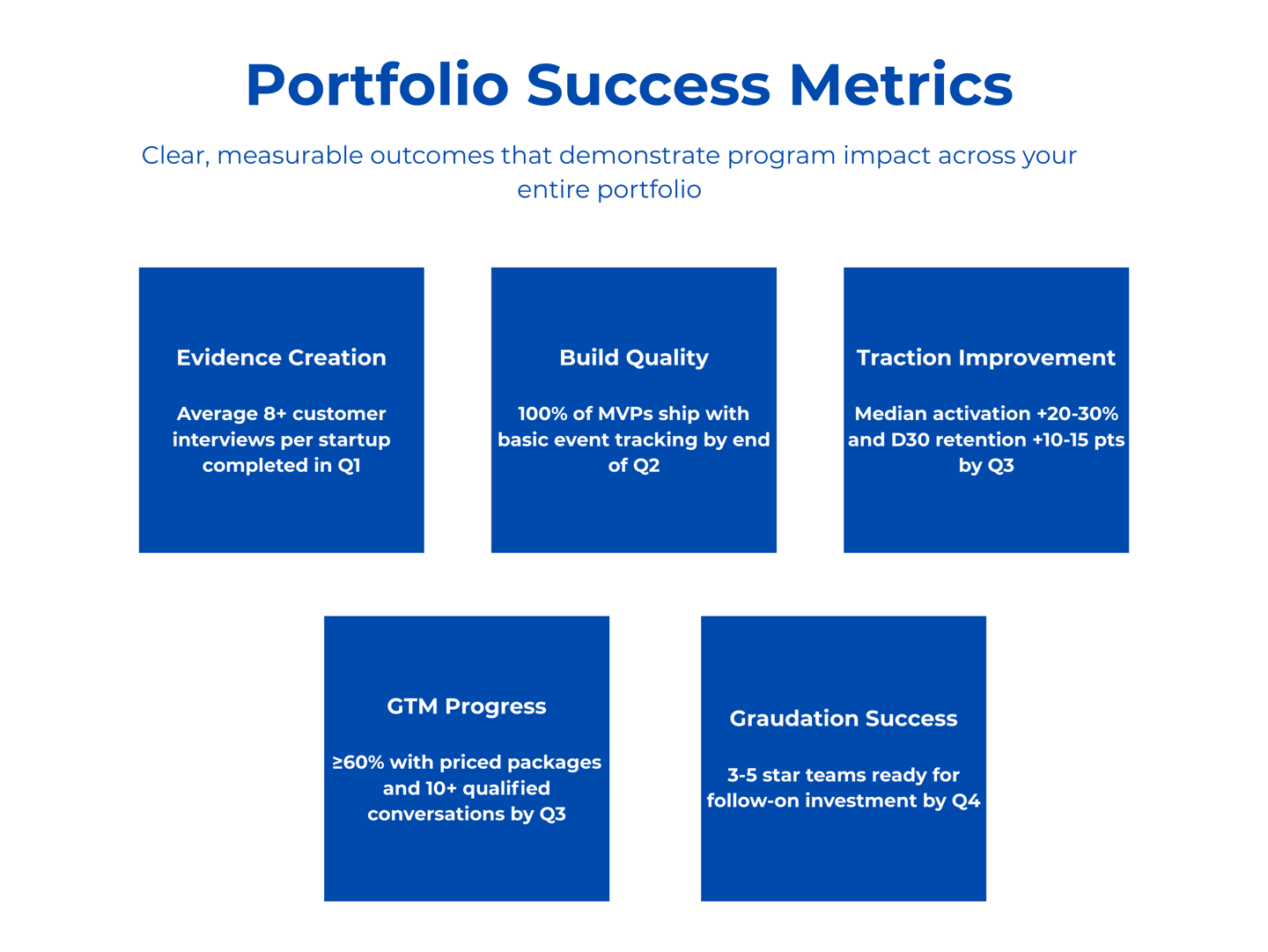 Portfolio Success Metrics

Clear, measurable outcomes that demonstrate program impact across your entire portfolio

Evidence Creation

Average 8+ customer interviews per startup completed in Q1

Build Quality

100% of MVPs ship with basic event tracking by end of Q2

Traction Improvement

Median activation +20-30% and D30 retention +10-15 pts by Q3

GTM Progress

≥60% with priced packages and 10+ qualified conversations by Q3

Graudation Success

3-5 star teams ready for follow-on investment by Q4